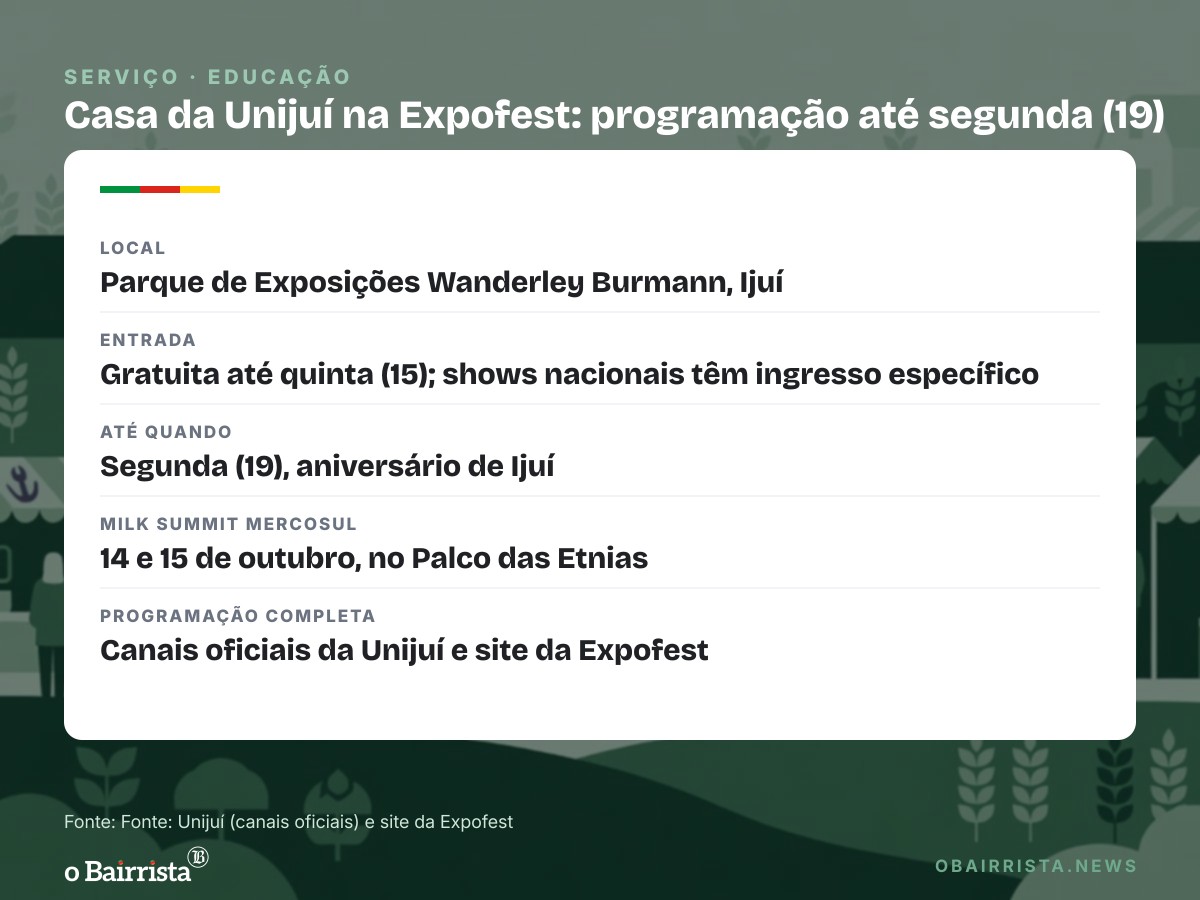 SERVIÇO · EDUCAÇÃO
Casa da Unijuí na Expofest: programação até segunda (19)

LOCAL
Parque de Exposições Wanderley Burmann, Ijuí

ENTRADA
Gratuita até quinta (15); shows nacionais têm ingresso específico

ATÉ QUANDO
Segunda (19), aniversário de Ijuí

MILK SUMMIT MERCOSUL
14 e 15 de outubro, no Palco das Etnias

PROGRAMAÇÃO COMPLETA
Canais oficiais da Unijuí e site da Expofest

Fonte: Fonte: Unijuí (canais oficiais) e site da Expofest

o Bairrista

OBAIRRISTA.NEWS